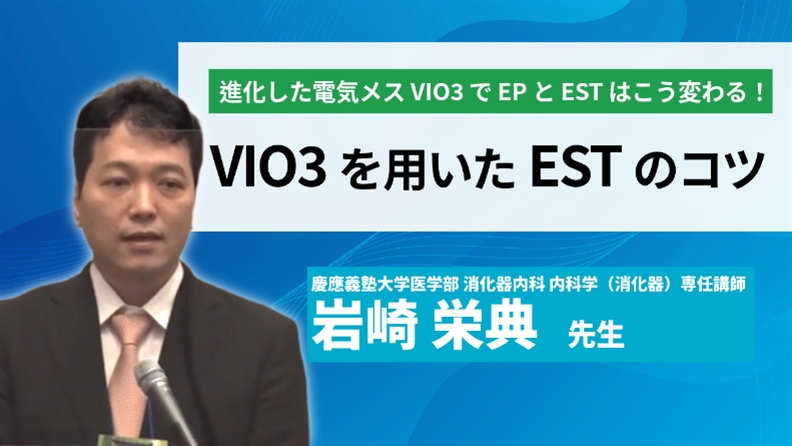 進化した電気メス VIO3 で EP と EST はこう変わる！

VIO3 を用いた EST のコツ

慶應義塾大学医学部 消化器内科 内科学（消化器）専任講師

岩崎 栄典 先生